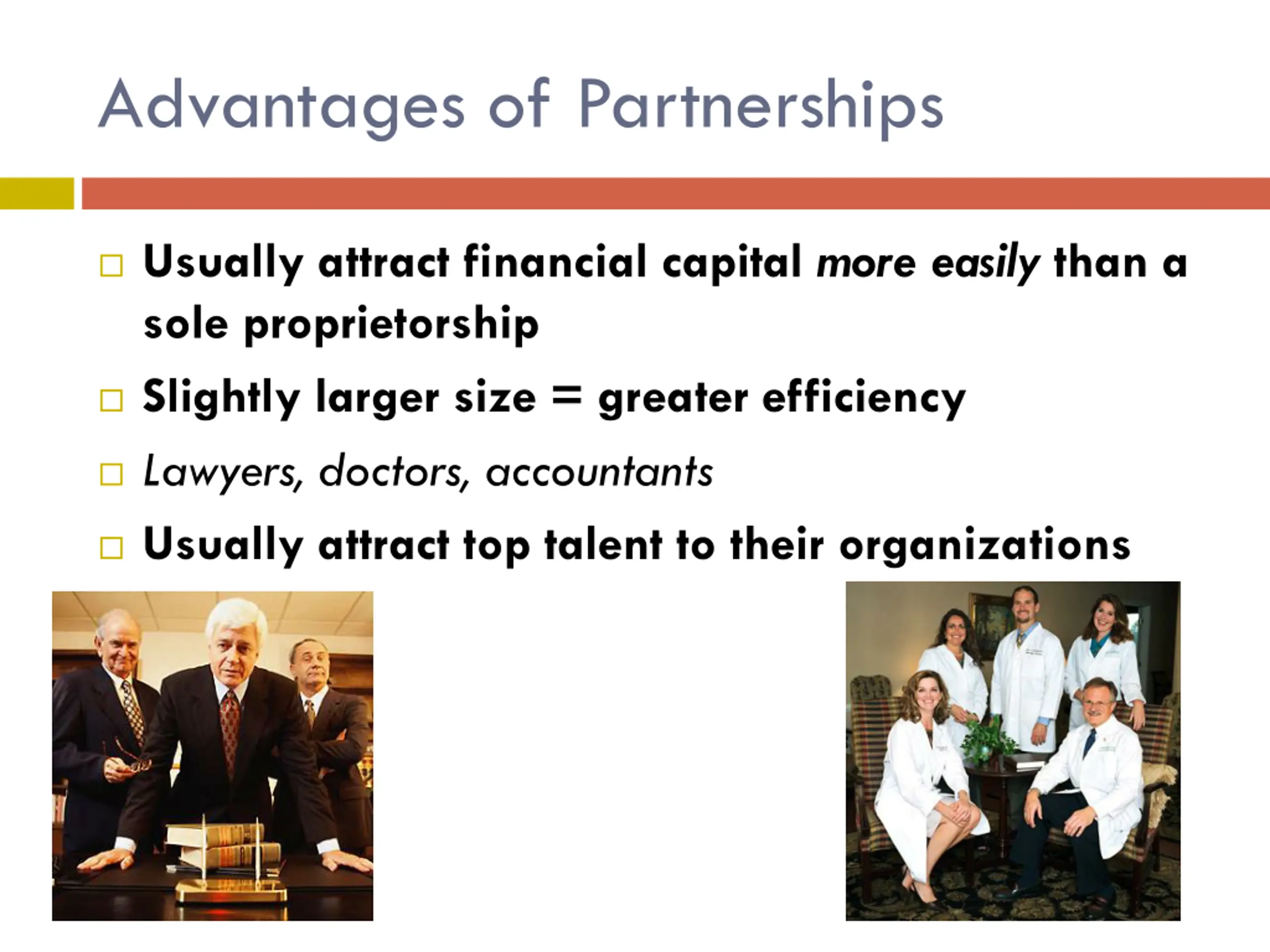 Advantages of Partnerships

□ Usually attract financial capital more easily than a sole proprietorship

□ Slightly larger size = greater efficiency

□ Lawyers, doctors, accountants

□ Usually attract top talent to their organizations